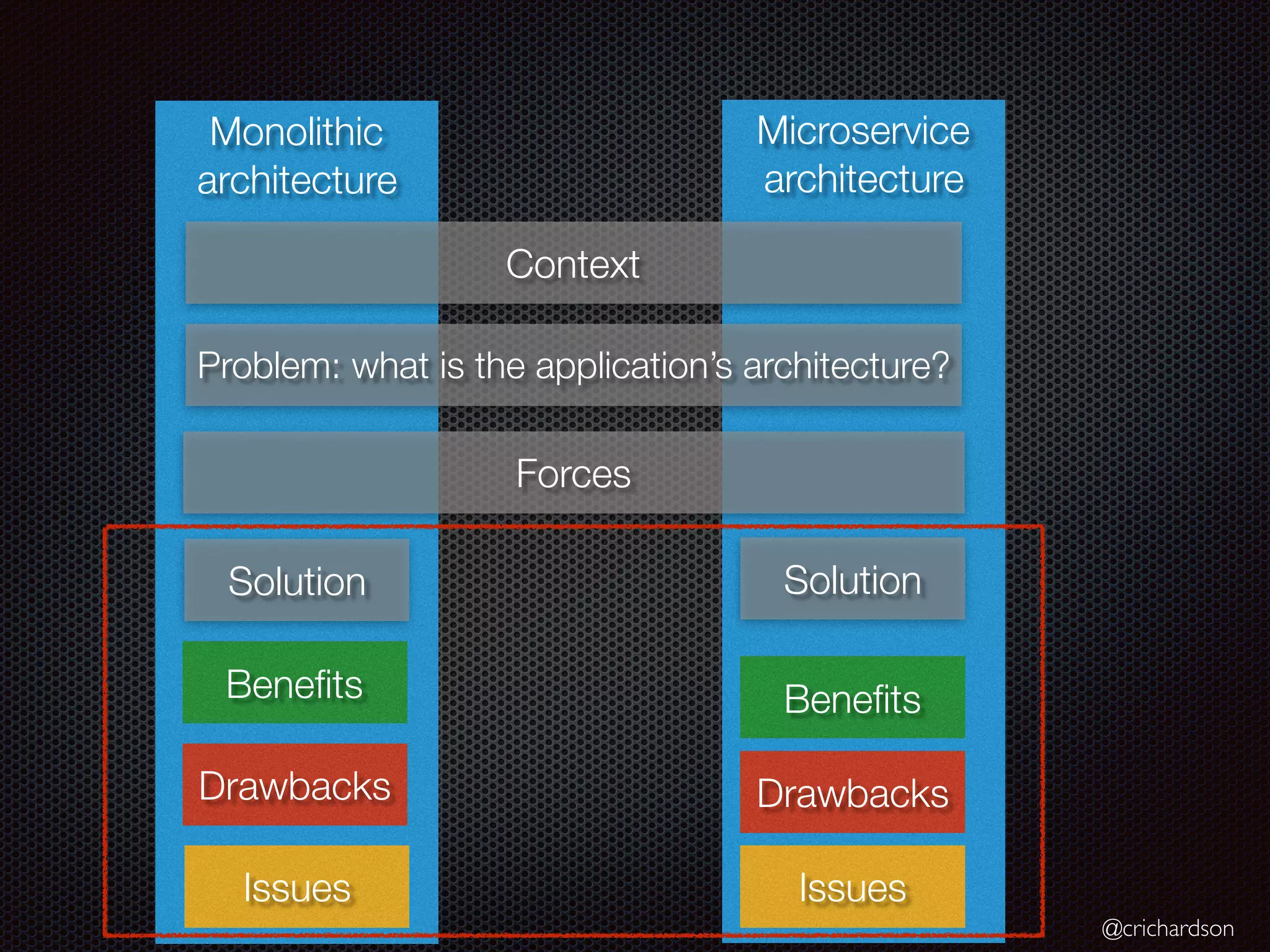 Monolithic architecture

Microservice architecture

Context

Problem: what is the application's architecture?

Forces

Solution

Benefits

Drawbacks

Issues

Solution

Benefits

Drawbacks

Issues

@crichardson